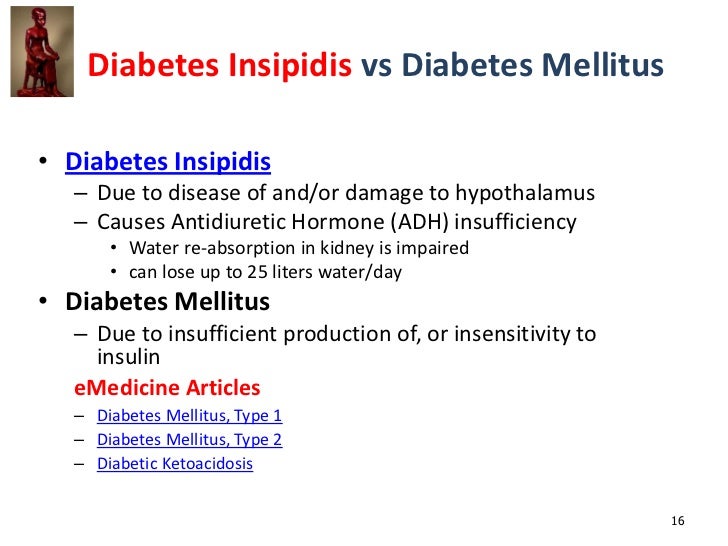 Diabetes Insipidis vs Diabetes Mellitus

• Diabetes Insipidis
– Due to disease of and/or damage to hypothalamus
– Causes Antidiuretic Hormone (ADH) insufficiency
• Water re-absorption in kidney is impaired
• can lose up to 25 liters water/day

• Diabetes Mellitus
– Due to insufficient production of, or insensitivity to insulin

eMedicine Articles
– Diabetes Mellitus, Type 1
– Diabetes Mellitus, Type 2
– Diabetic Ketoacidosis

16